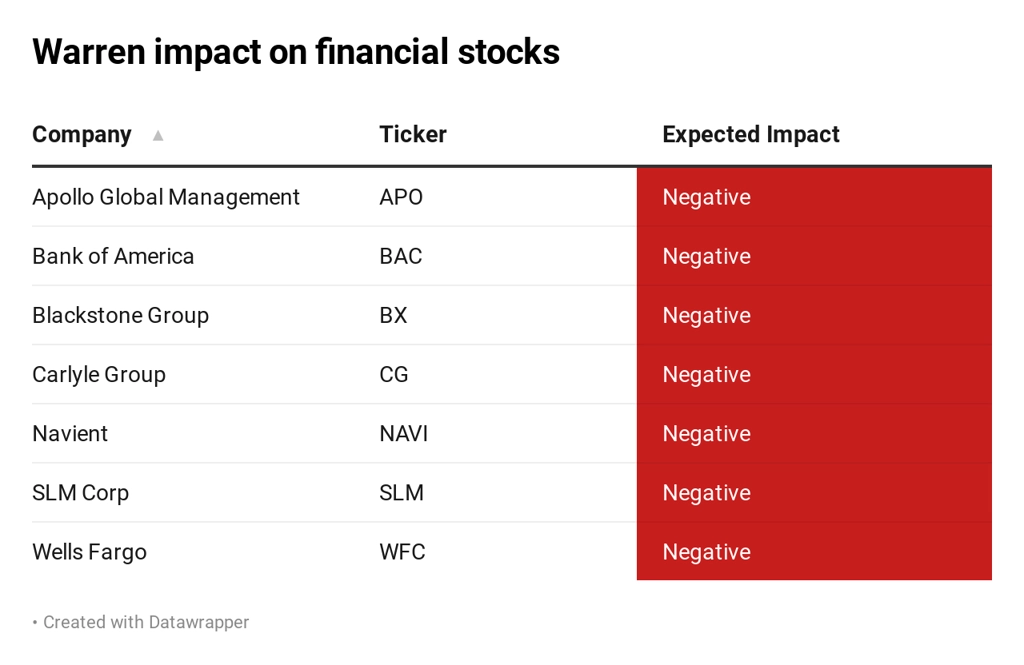 Warren impact on financial stocks

| Company ▲ | Ticker | Expected Impact |
|---|---|---|
| Apollo Global Management | APO | Negative |
| Bank of America | BAC | Negative |
| Blackstone Group | BX | Negative |
| Carlyle Group | CG | Negative |
| Navient | NAVI | Negative |
| SLM Corp | SLM | Negative |
| Wells Fargo | WFC | Negative |

• Created with Datawrapper